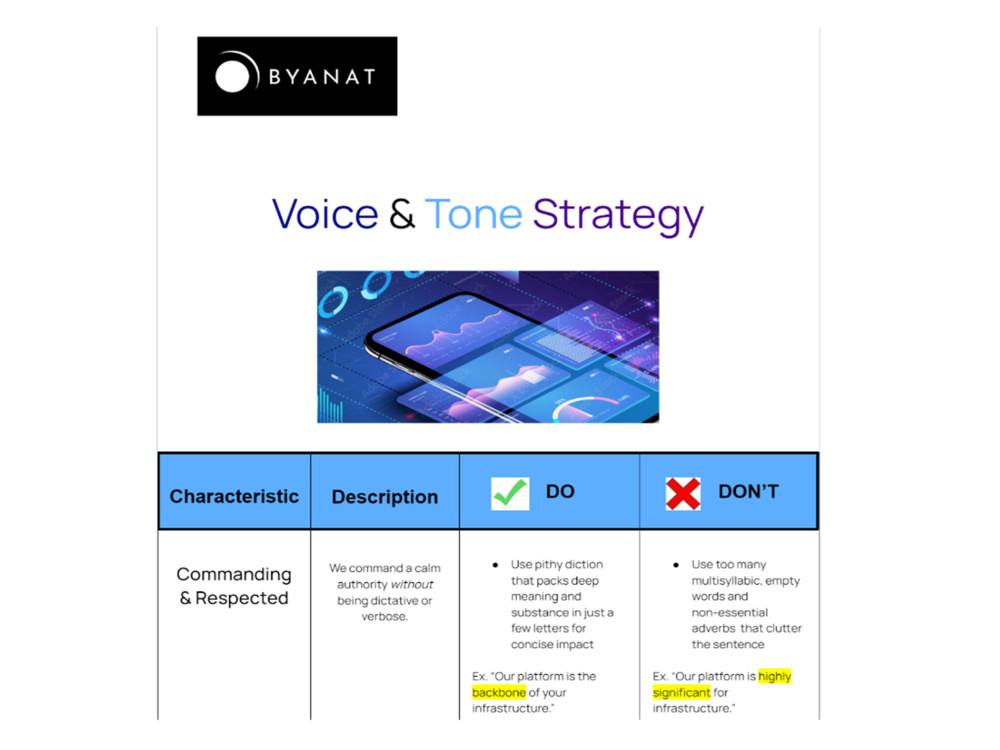 BYANAT

Voice & Tone Strategy

| Characteristic | Description | DO | DON'T |
|---|---|---|---|
| Commanding & Respected | We command a calm authority without being dictative or verbose. | • Use pithy diction that packs deep meaning and substance in just a few letters for concise impact Ex. "Our platform is the backbone of your infrastructure." | • Use too many multisyllabic, empty words and non-essential adverbs that clutter the sentence Ex. "Our platform is highly significant for infrastructure." |